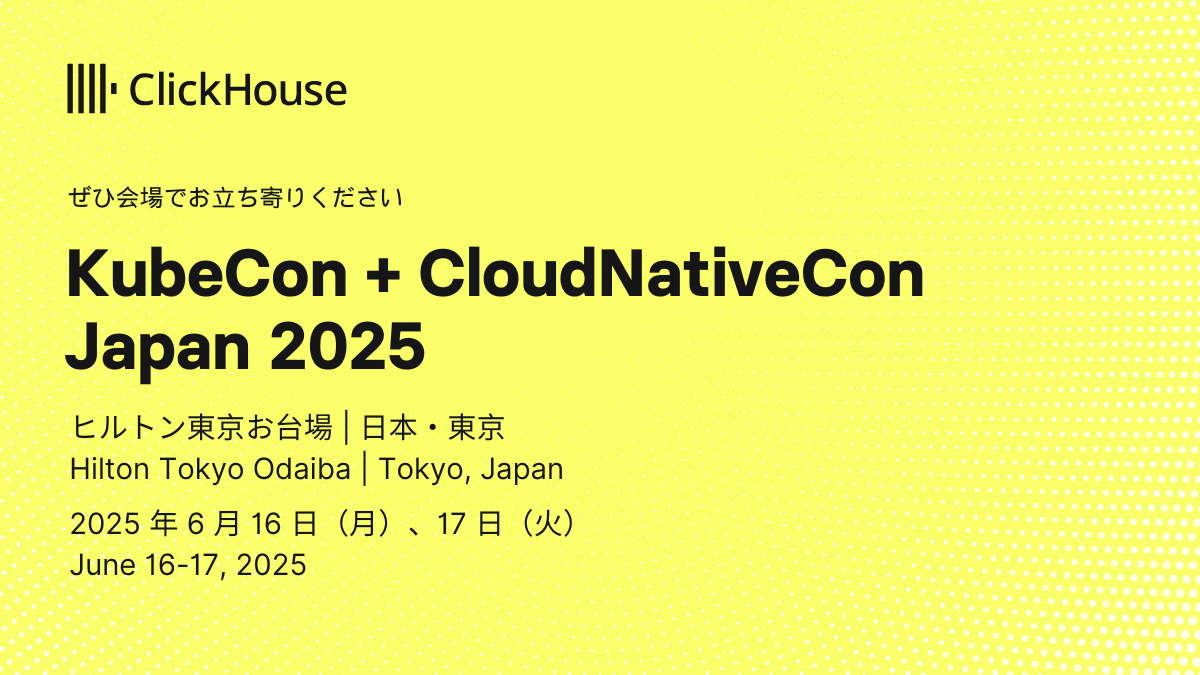 ClickHouse

ぜひ会場でお立ち寄りください

KubeCon + CloudNativeCon Japan 2025

ヒルトン東京お台場 | 日本・東京
Hilton Tokyo Odaiba | Tokyo, Japan

2025 年 6 月 16 日（月）、17 日（火）
June 16-17, 2025